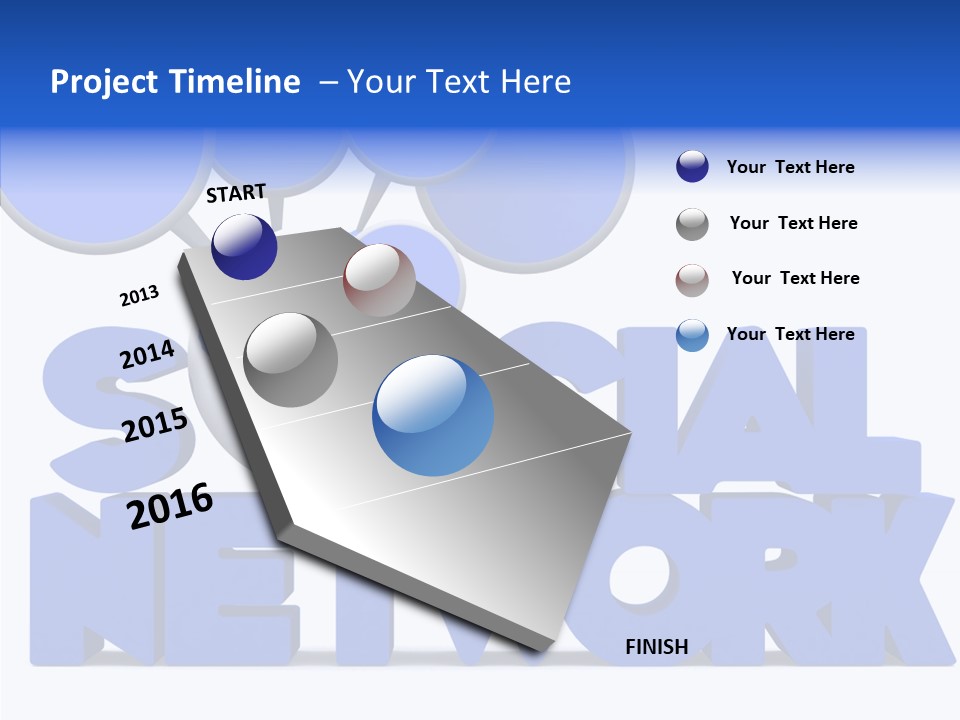 Project Timeline – Your Text Here

START

2013

2014

2015

2016

FINISH

Your Text Here

Your Text Here

Your Text Here

Your Text Here

SOCIAL
NETWORK